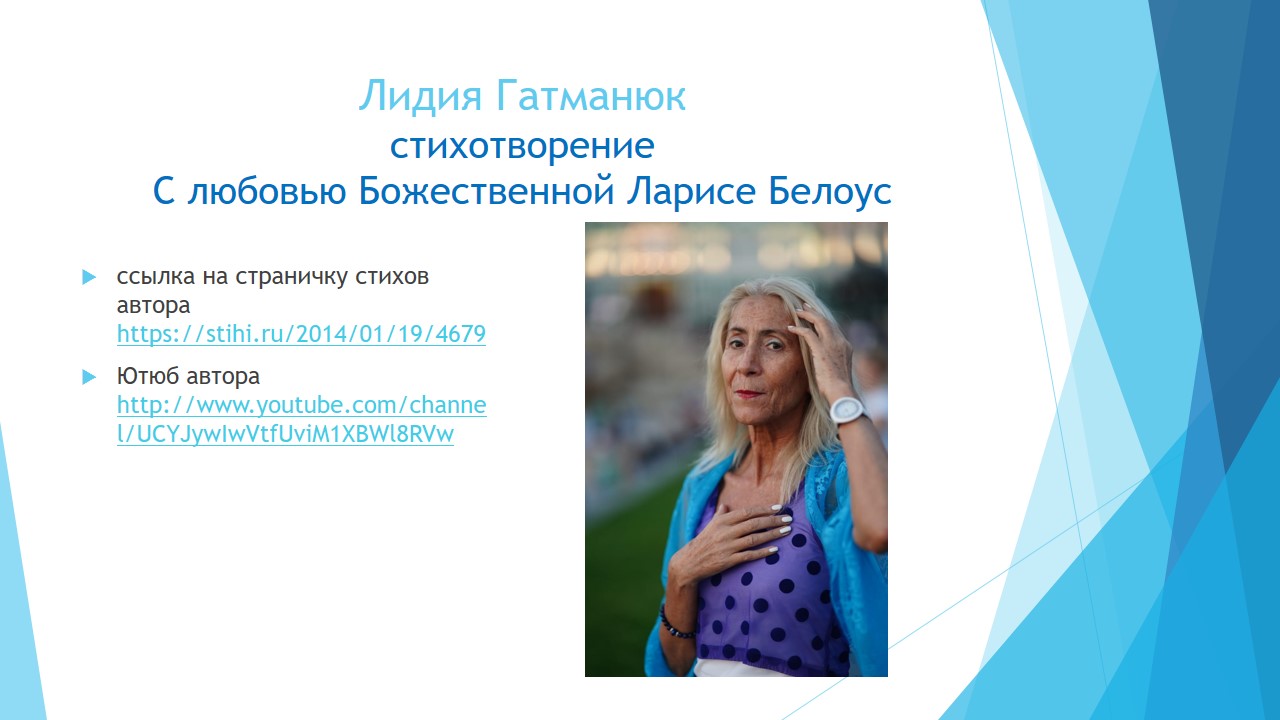 Лидия Гатманюк
стихотворение
С любовью Божественной Ларисе Белоус

ссылка на страничку стихов автора https://stihi.ru/2014/01/19/4679

Ютюб автора http://www.youtube.com/channel/UCYJywIwVtfUviM1XBWl8RVw